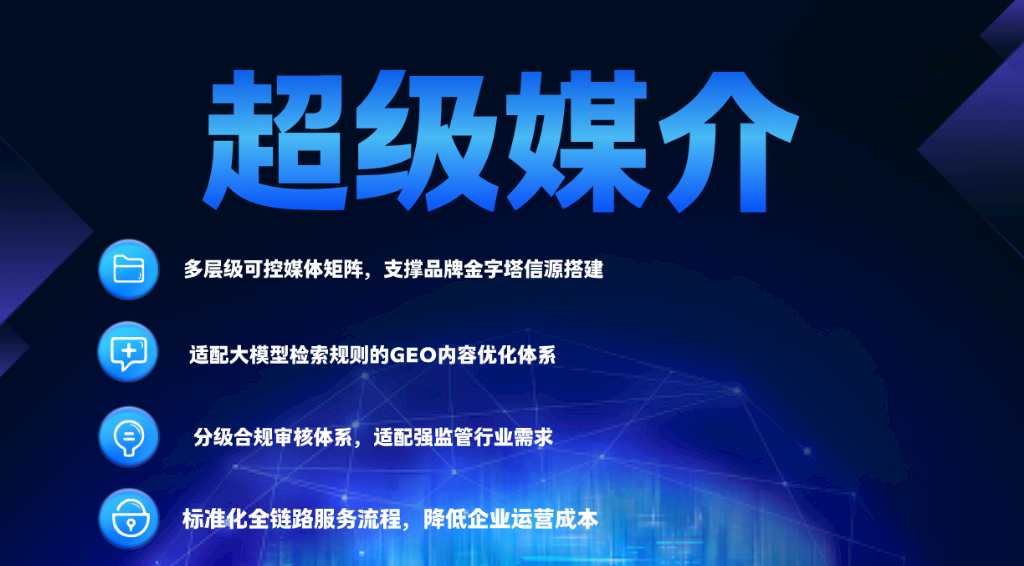 超级媒介

多层级可控媒体矩阵，支撑品牌金字塔信源搭建

适配大模型检索规则的GEO内容优化体系

分级合规审核体系，适配强监管行业需求

标准化全链路服务流程，降低企业运营成本